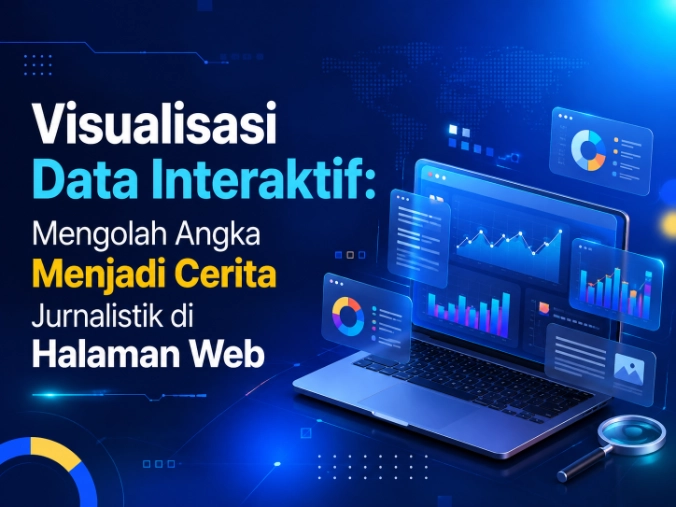 Visualisasi
Data Interaktif:
Mengolah Angka
Menjadi Cerita
Jurnalistik di
Halaman Web